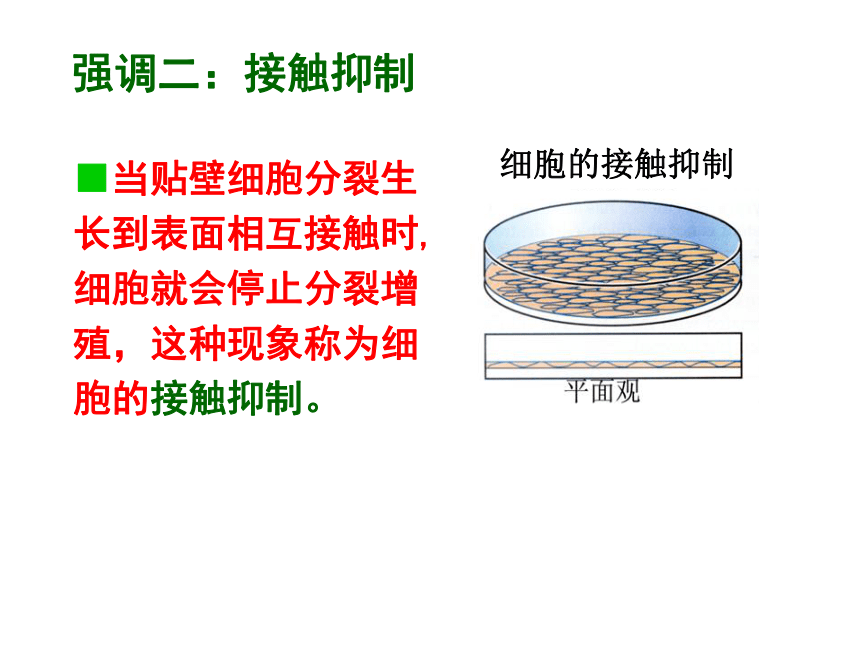 强调二：接触抑制

■当贴壁细胞分裂生长到表面相互接触时,细胞就会停止分裂增殖，这种现象称为细胞的接触抑制。

细胞的接触抑制

平面观